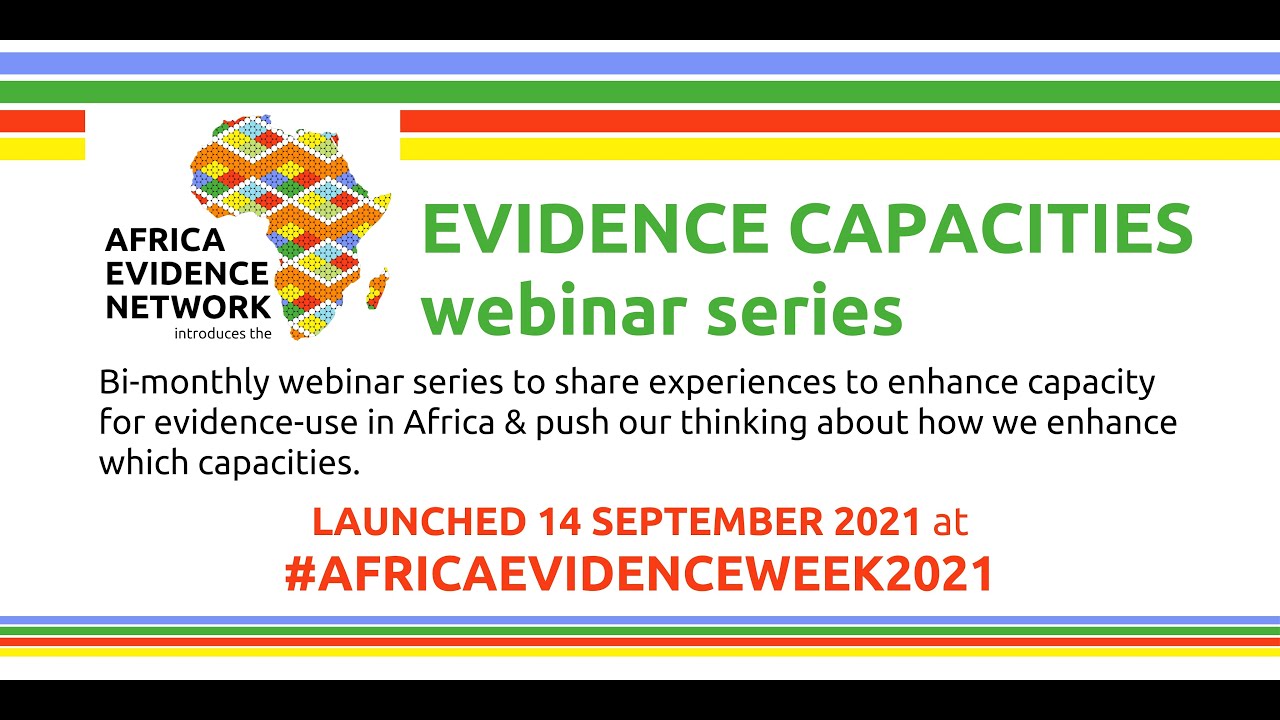 AFRICA EVIDENCE NETWORK
introduces the

EVIDENCE CAPACITIES
webinar series

Bi-monthly webinar series to share experiences to enhance capacity for evidence-use in Africa & push our thinking about how we enhance which capacities.

LAUNCHED 14 SEPTEMBER 2021 at
#AFRICAEVIDENCEWEEK2021